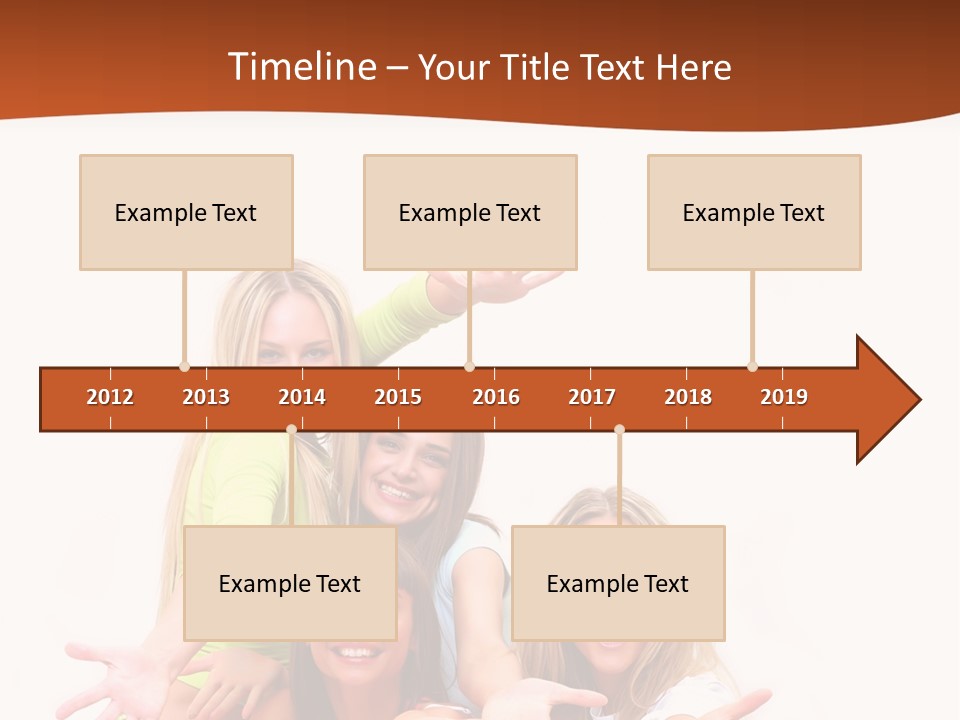 Timeline – Your Title Text Here

Example Text

Example Text

Example Text

2012
2013
2014
2015
2016
2017
2018
2019

Example Text

Example Text